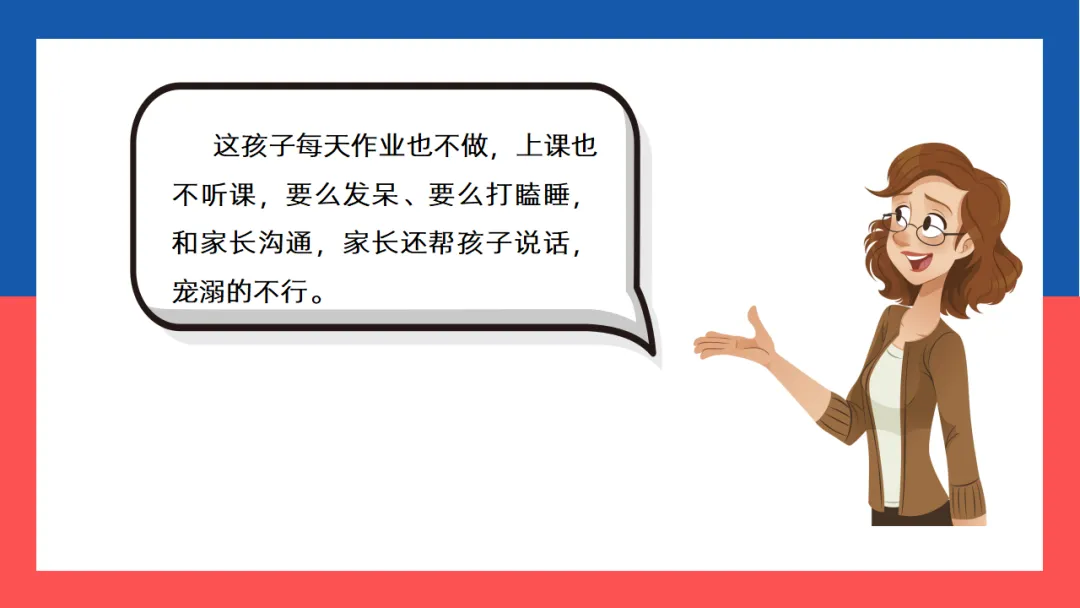 这孩子每天作业也不做，上课也不听课，要么发呆、要么打瞌睡，和家长沟通，家长还帮孩子说话，宠溺的不行。